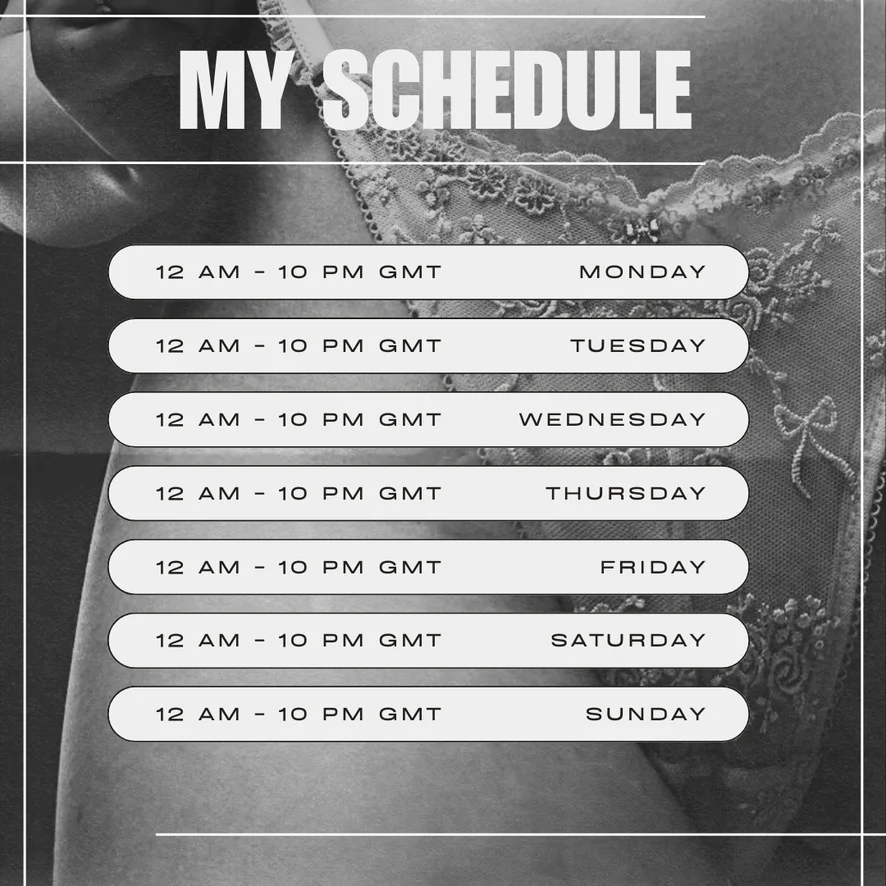 MY SCHEDULE

12 AM - 10 PM GMT MONDAY

12 AM - 10 PM GMT TUESDAY

12 AM - 10 PM GMT WEDNESDAY

12 AM - 10 PM GMT THURSDAY

12 AM - 10 PM GMT FRIDAY

12 AM - 10 PM GMT SATURDAY

12 AM - 10 PM GMT SUNDAY